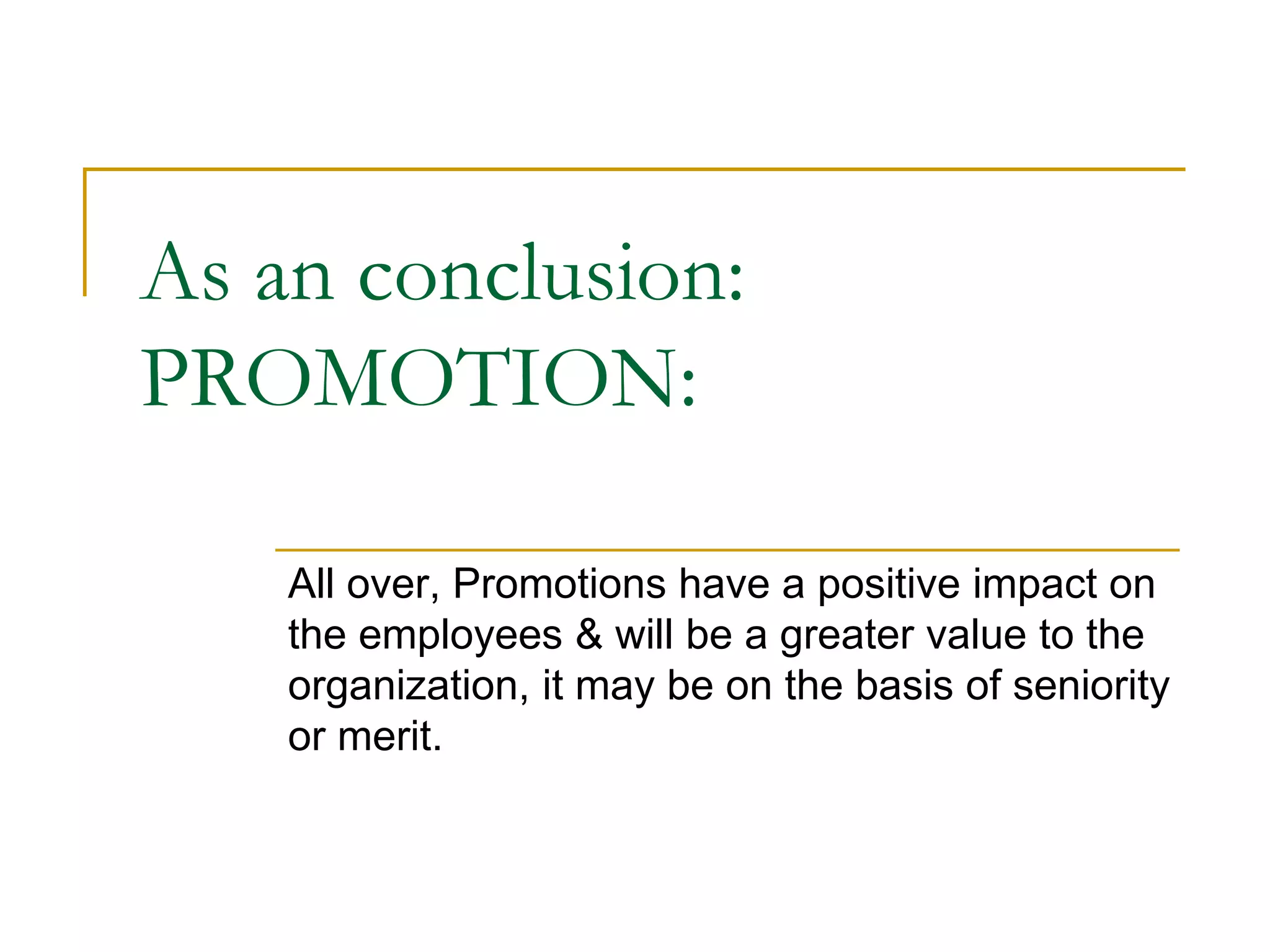 As an conclusion:
PROMOTION:

All over, Promotions have a positive impact on the employees & will be a greater value to the organization, it may be on the basis of seniority or merit.